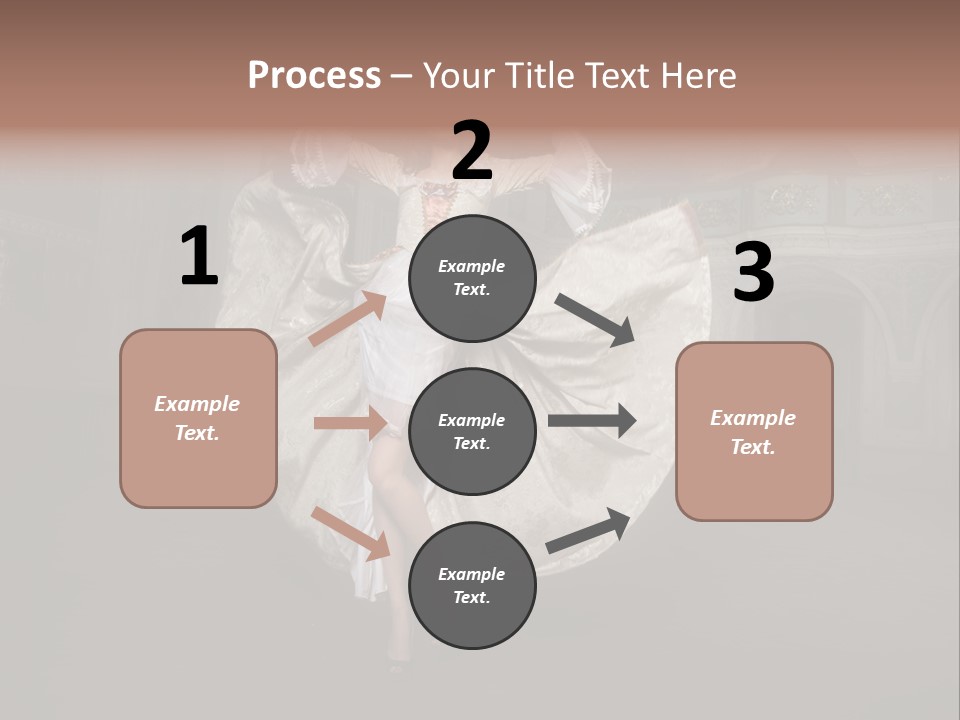 Process – Your Title Text Here

1

Example Text.

2

Example Text.

Example Text.

Example Text.

3

Example Text.